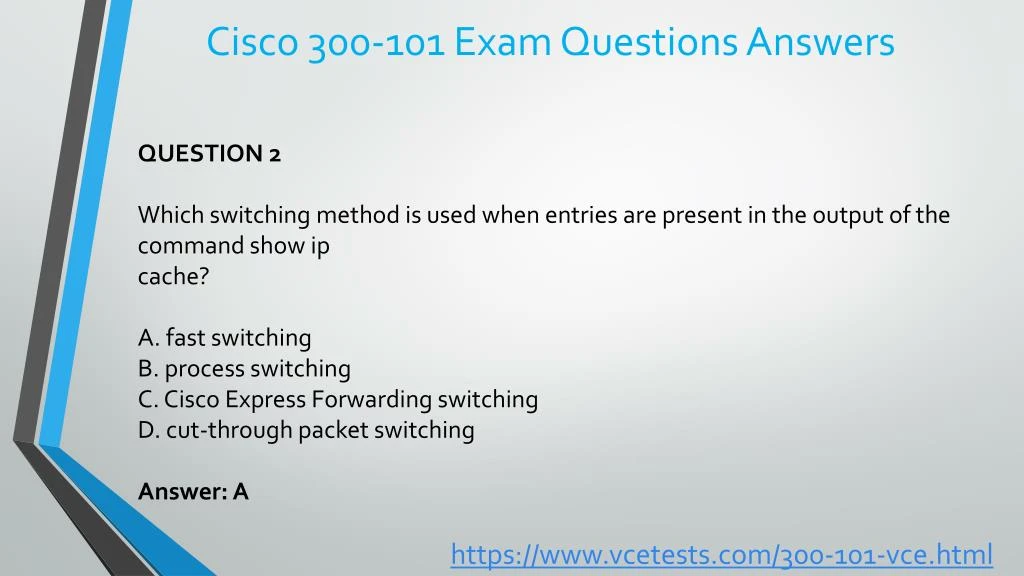 Cisco 300-101 Exam Questions Answers

QUESTION 2

Which switching method is used when entries are present in the output of the command show ip
cache?

A. fast switching
B. process switching
C. Cisco Express Forwarding switching
D. cut-through packet switching

Answer: A

https://www.vcetests.com/300-101-vce.html